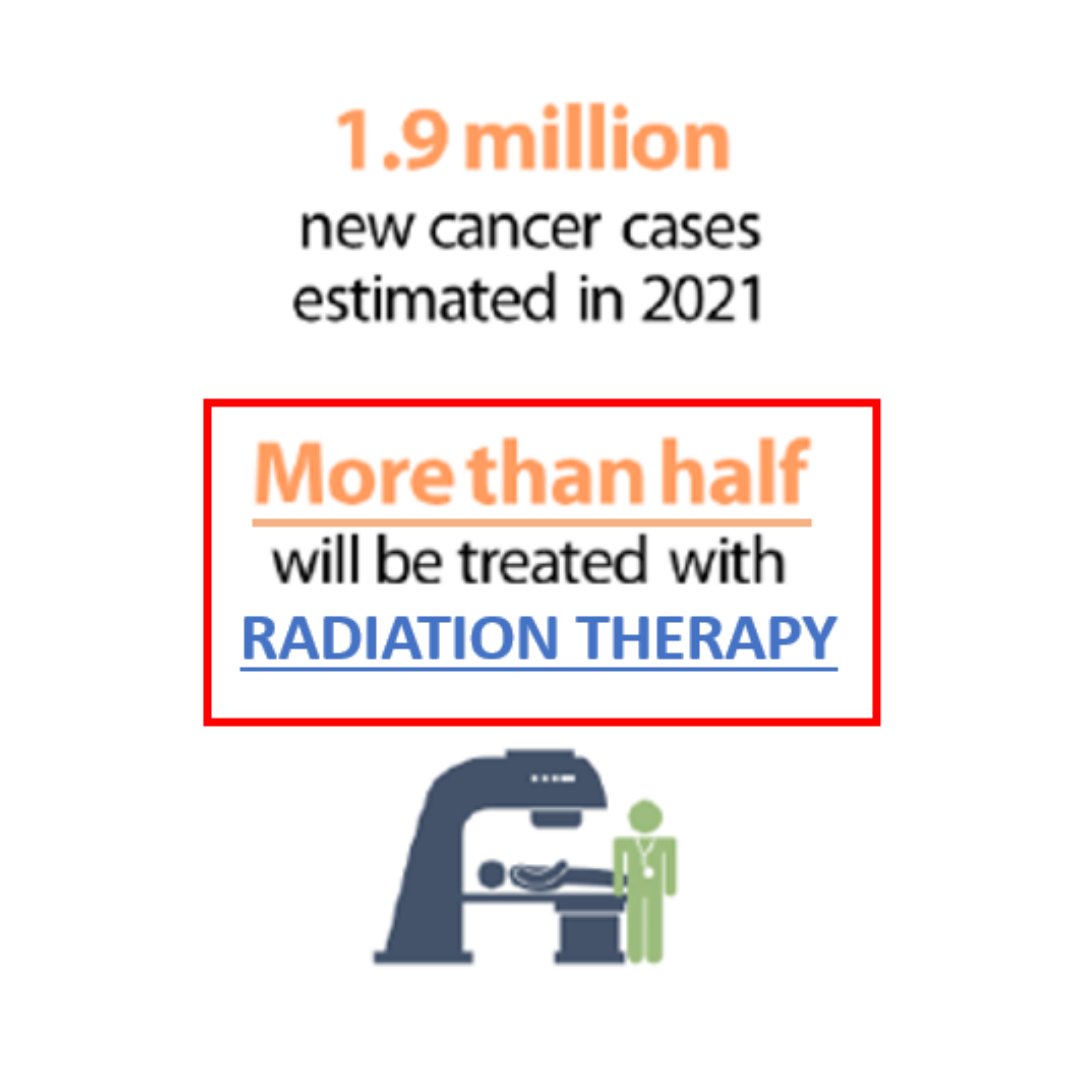 1.9 million
new cancer cases estimated in 2021

More than half
will be treated with
RADIATION THERAPY